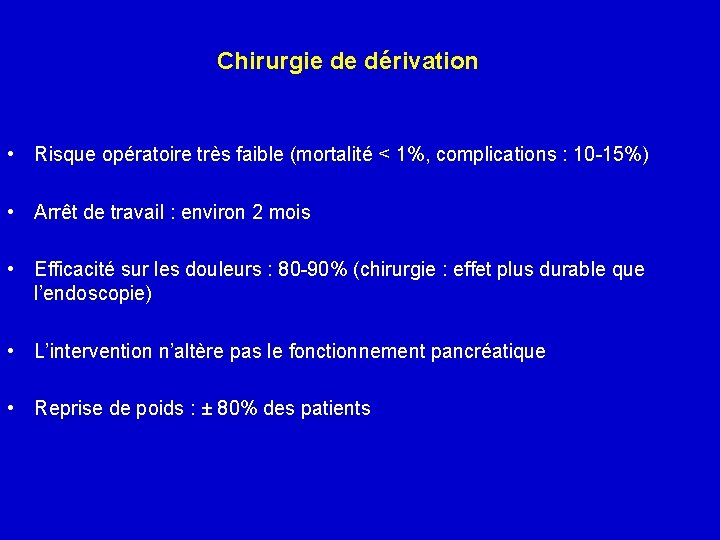 Chirurgie de dérivation

• Risque opératoire très faible (mortalité < 1%, complications : 10-15%)

• Arrêt de travail : environ 2 mois

• Efficacité sur les douleurs : 80-90% (chirurgie : effet plus durable que l'endoscopie)

• L'intervention n'altère pas le fonctionnement pancréatique

• Reprise de poids : ± 80% des patients